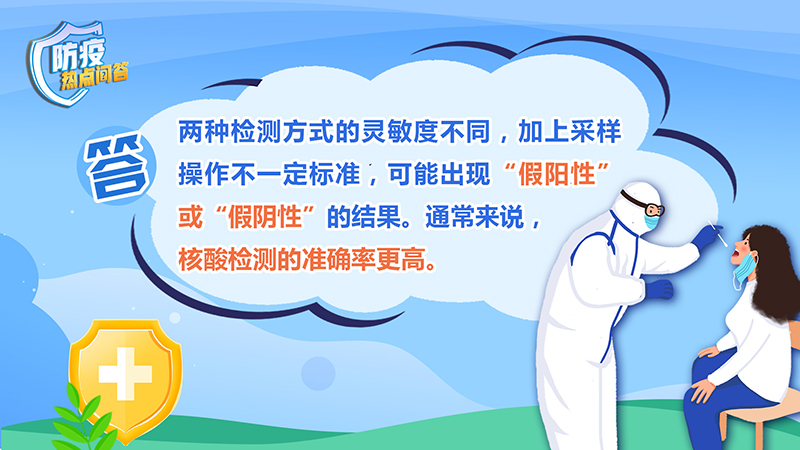 防疫
热点问答

答

两种检测方式的灵敏度不同，加上采样操作不一定标准，可能出现“假阳性”或“假阴性”的结果。通常来说，核酸检测的准确率更高。